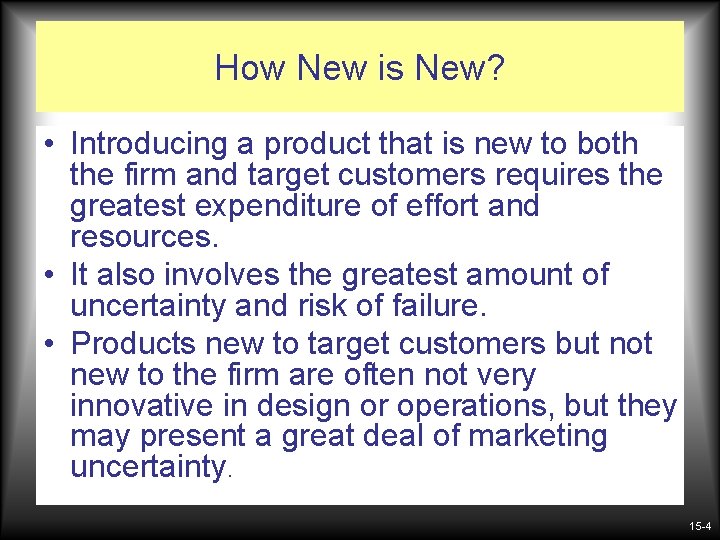 How New is New?

• Introducing a product that is new to both the firm and target customers requires the greatest expenditure of effort and resources.
• It also involves the greatest amount of uncertainty and risk of failure.
• Products new to target customers but not new to the firm are often not very innovative in design or operations, but they may present a great deal of marketing uncertainty.

15-4